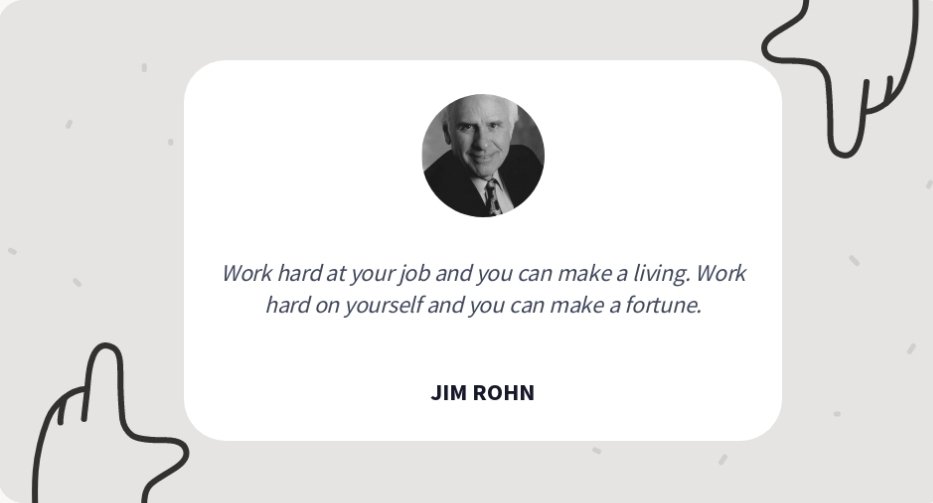 Work hard at your job and you can make a living. Work hard on yourself and you can make a fortune.

JIM ROHN